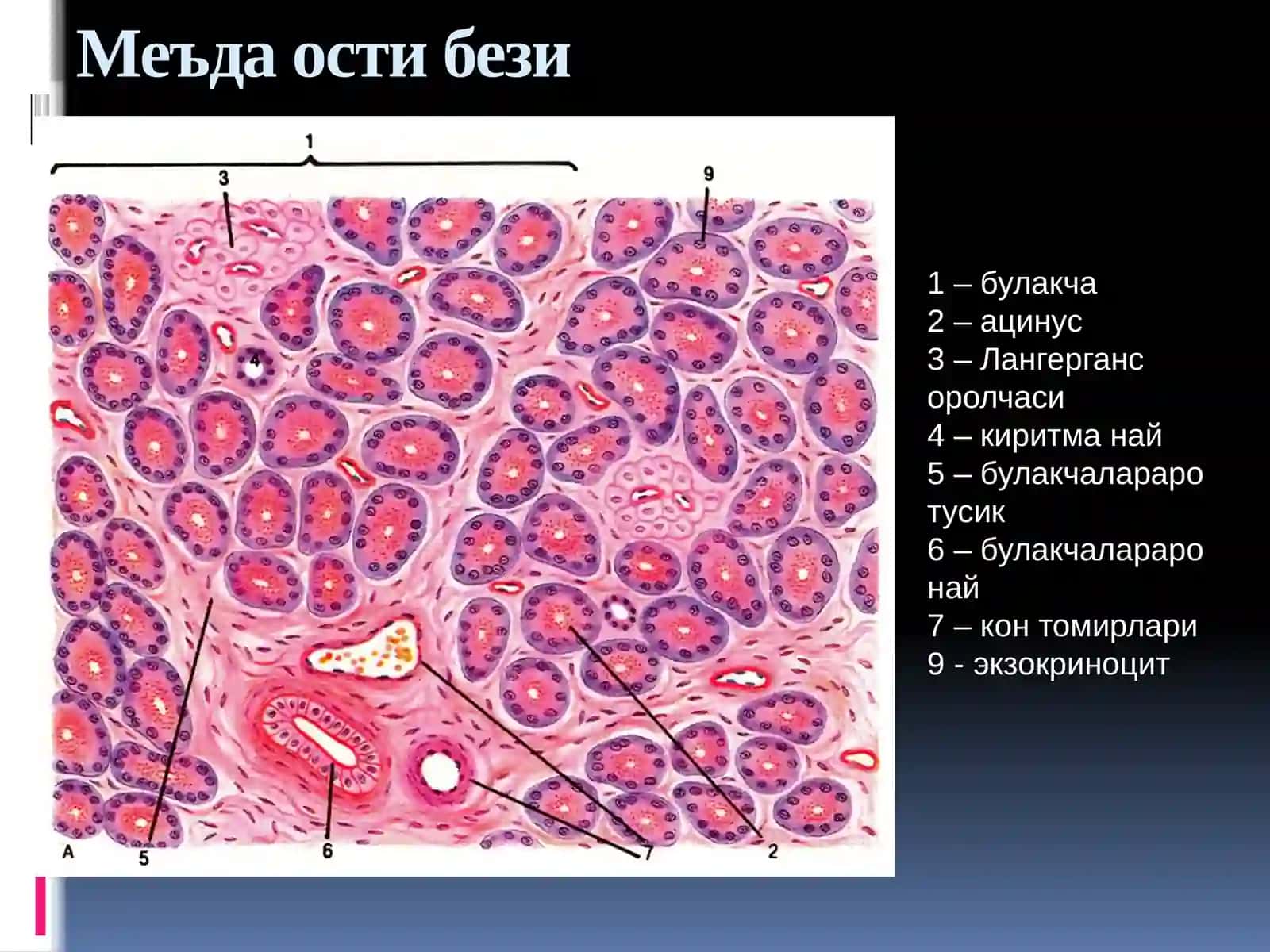 Меъда ости бези

1

3

9

4

A

5

6

7

2

1 – булакча
2 – ацинус
3 – Лангерганс оролчаси
4 – киритма най
5 – булакчалараро тусик
6 – булакчалараро най
7 – кон томирлари
9 - экзокриноцит